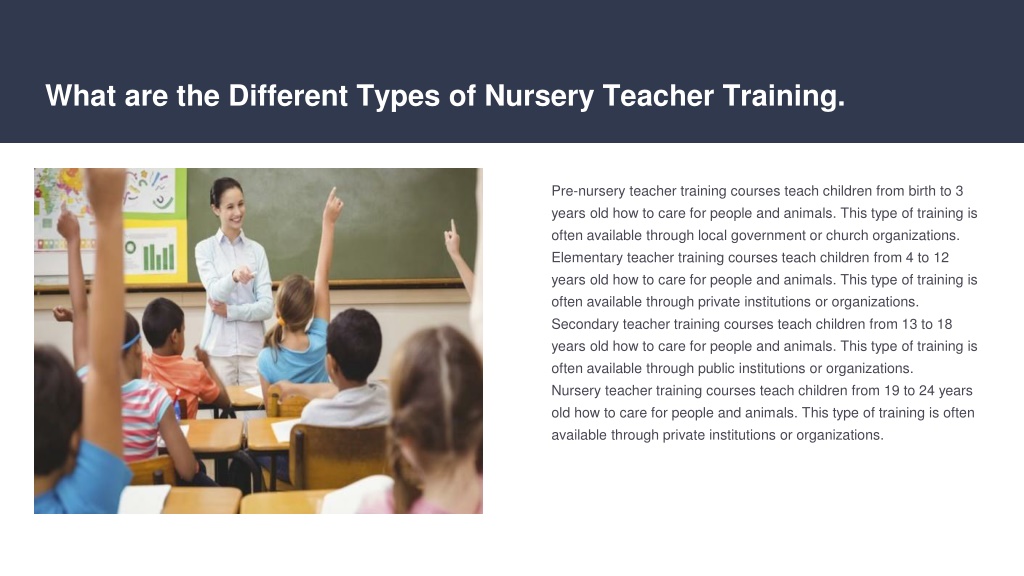 What are the Different Types of Nursery Teacher Training.

Pre-nursery teacher training courses teach children from birth to 3 years old how to care for people and animals. This type of training is often available through local government or church organizations.
Elementary teacher training courses teach children from 4 to 12 years old how to care for people and animals. This type of training is often available through private institutions or organizations.
Secondary teacher training courses teach children from 13 to 18 years old how to care for people and animals. This type of training is often available through public institutions or organizations.
Nursery teacher training courses teach children from 19 to 24 years old how to care for people and animals. This type of training is often available through private institutions or organizations.